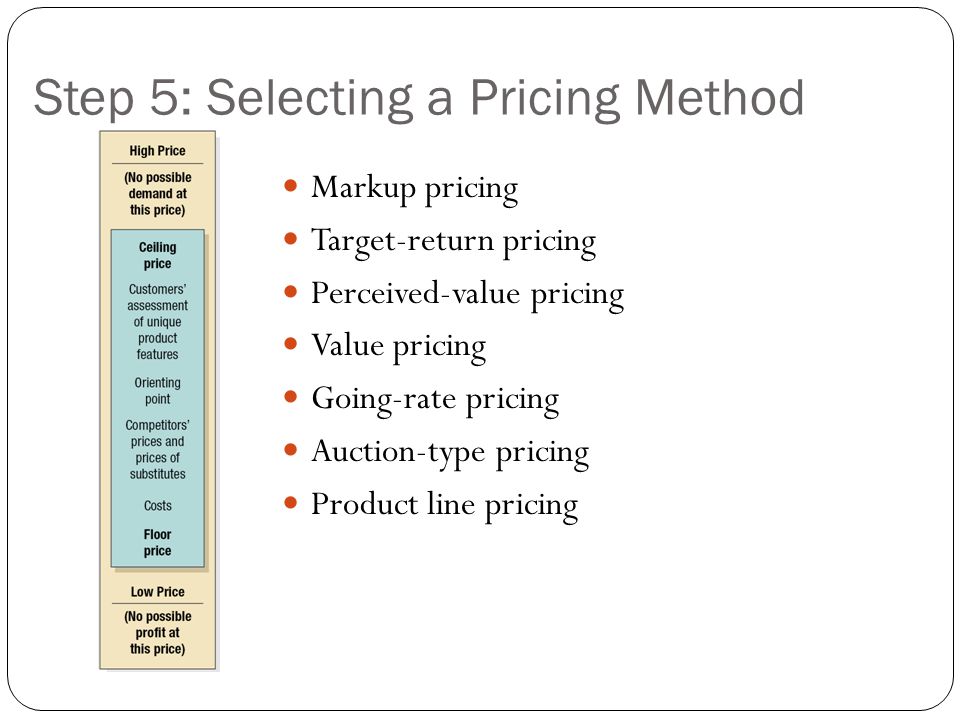 Step 5: Selecting a Pricing Method

High Price

(No possible demand at this price)

Ceiling price

Customers' assessment of unique product features

Orienting point

Competitors' prices and prices of substitutes

Costs

Floor price

Low Price

(No possible profit at this price)

- Markup pricing
- Target-return pricing
- Perceived-value pricing
- Value pricing
- Going-rate pricing
- Auction-type pricing
- Product line pricing